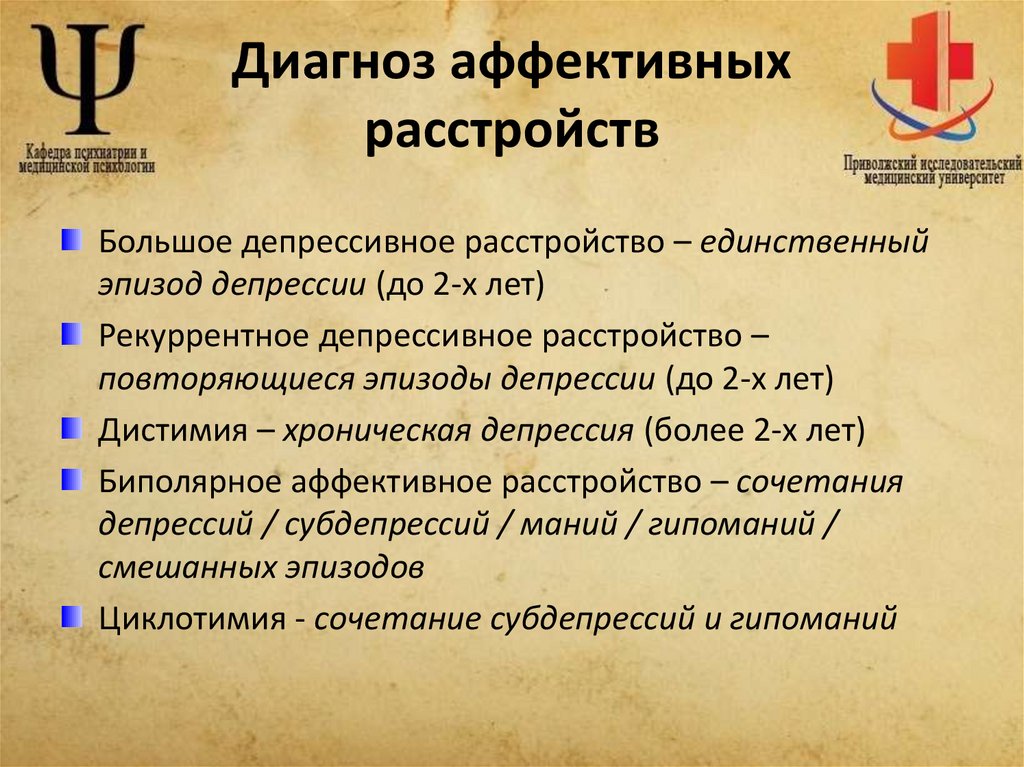 Ψ
Кафедра психиатрии и медицинской психологии

Диагноз аффективных расстройств

Приволжский исследовательский медицинский университет

Большое депрессивное расстройство – единственный эпизод депрессии (до 2-х лет)

Рекуррентное депрессивное расстройство – повторяющиеся эпизоды депрессии (до 2-х лет)

Дистимия – хроническая депрессия (более 2-х лет)

Биполярное аффективное расстройство – сочетания депрессий / субдепрессий / маний / гипоманий / смешанных эпизодов

Циклотимия - сочетание субдепрессий и гипоманий